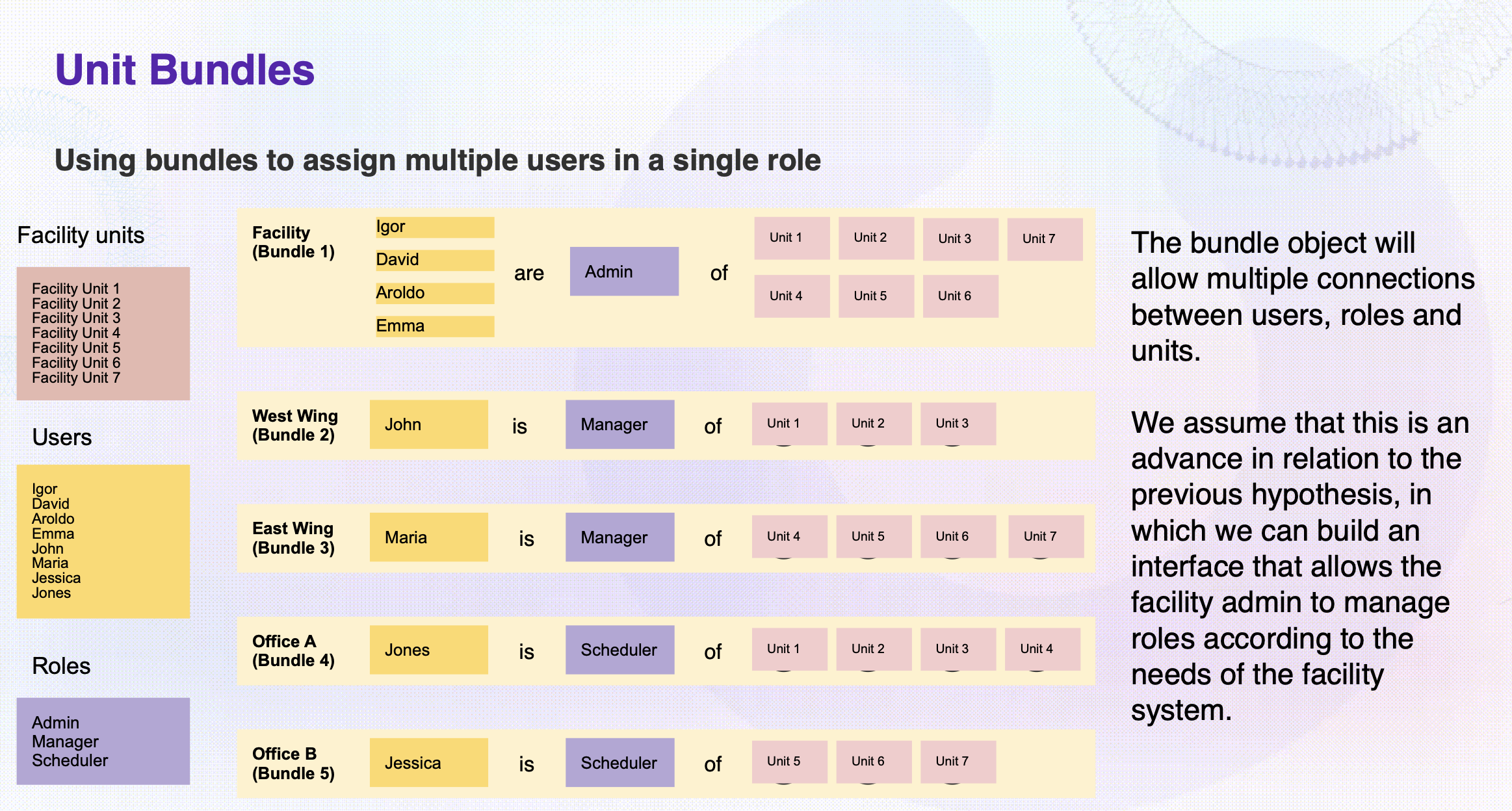 Unit Bundles

Using bundles to assign multiple users in a single role

Facility units

Facility Unit 1
Facility Unit 2
Facility Unit 3
Facility Unit 4
Facility Unit 5
Facility Unit 6
Facility Unit 7

Users

Igor
David
Aroldo
Emma
John
Maria
Jessica
Jones

Roles

Admin
Manager
Scheduler

Facility (Bundle 1) Igor David Aroldo Emma are Admin of Unit 1 Unit 2 Unit 3 Unit 7 Unit 4 Unit 5 Unit 6

West Wing (Bundle 2) John is Manager of Unit 1 Unit 2 Unit 3

East Wing (Bundle 3) Maria is Manager of Unit 4 Unit 5 Unit 6 Unit 7

Office A (Bundle 4) Jones is Scheduler of Unit 1 Unit 2 Unit 3 Unit 4

Office B (Bundle 5) Jessica is Scheduler of Unit 5 Unit 6 Unit 7

The bundle object will allow multiple connections between users, roles and units.

We assume that this is an advance in relation to the previous hypothesis, in which we can build an interface that allows the facility admin to manage roles according to the needs of the facility system.